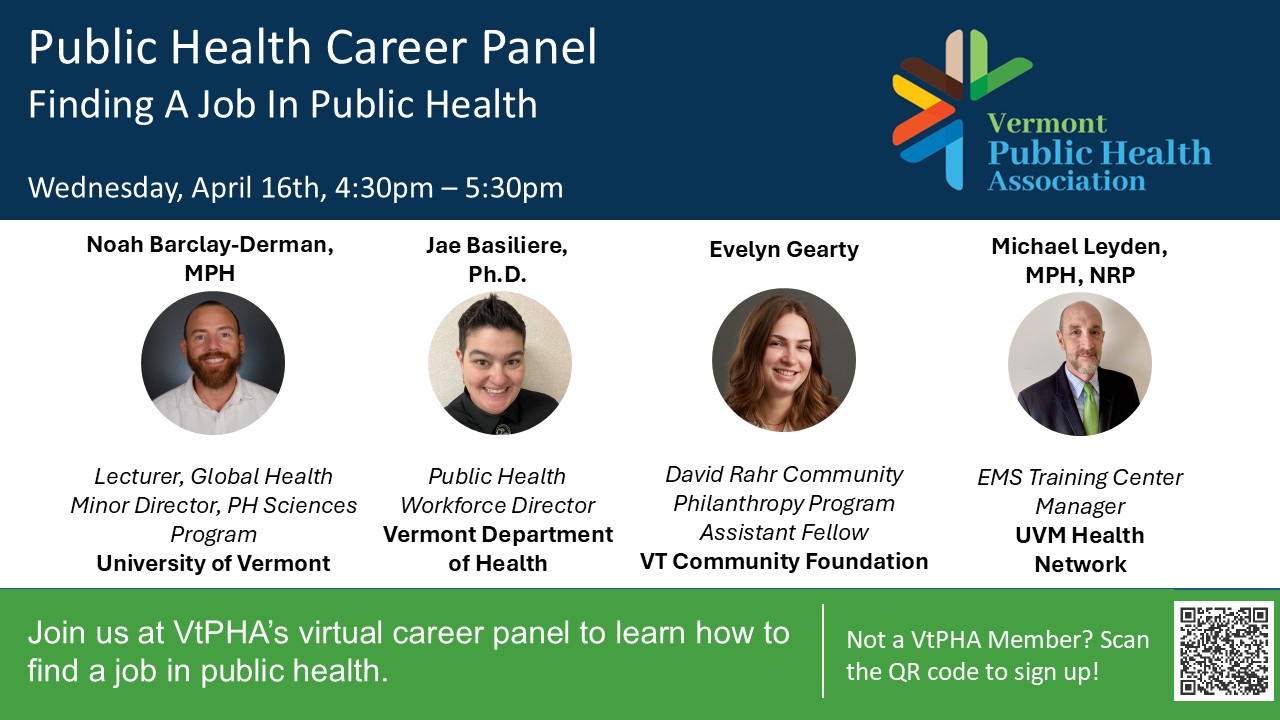 Public Health Career Panel
Finding A Job In Public Health

Wednesday, April 16th, 4:30pm – 5:30pm

Vermont Public Health Association

Noah Barclay-Derman, MPH

Lecturer, Global Health Minor Director, PH Sciences Program
University of Vermont

Jae Basiliere, Ph.D.

Public Health Workforce Director
Vermont Department of Health

Evelyn Gearty

David Rahr Community Philanthropy Program Assistant Fellow
VT Community Foundation

Michael Leyden, MPH, NRP

EMS Training Center Manager
UVM Health Network

Join us at VtPHA's virtual career panel to learn how to find a job in public health.

Not a VtPHA Member? Scan the QR code to sign up!